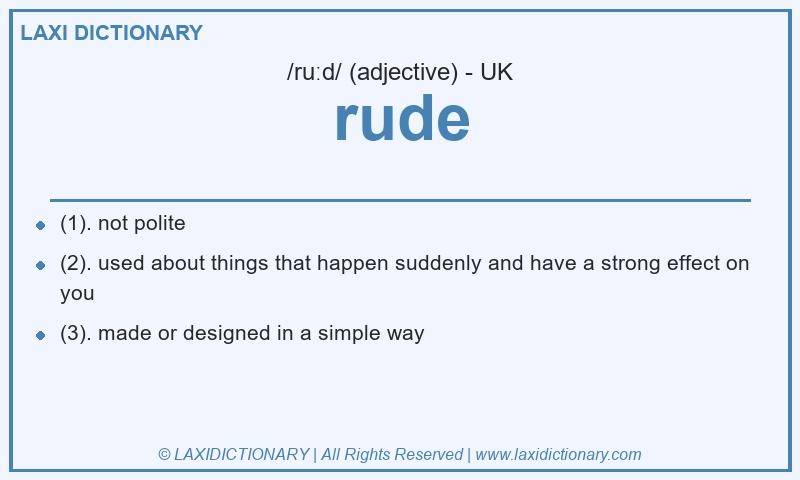 LAXI DICTIONARY

/ruːd/ (adjective) - UK

rude

- (1). not polite
- (2). used about things that happen suddenly and have a strong effect on you
- (3). made or designed in a simple way

© LAXIDICTIONARY | All Rights Reserved | www.laxidictionary.com